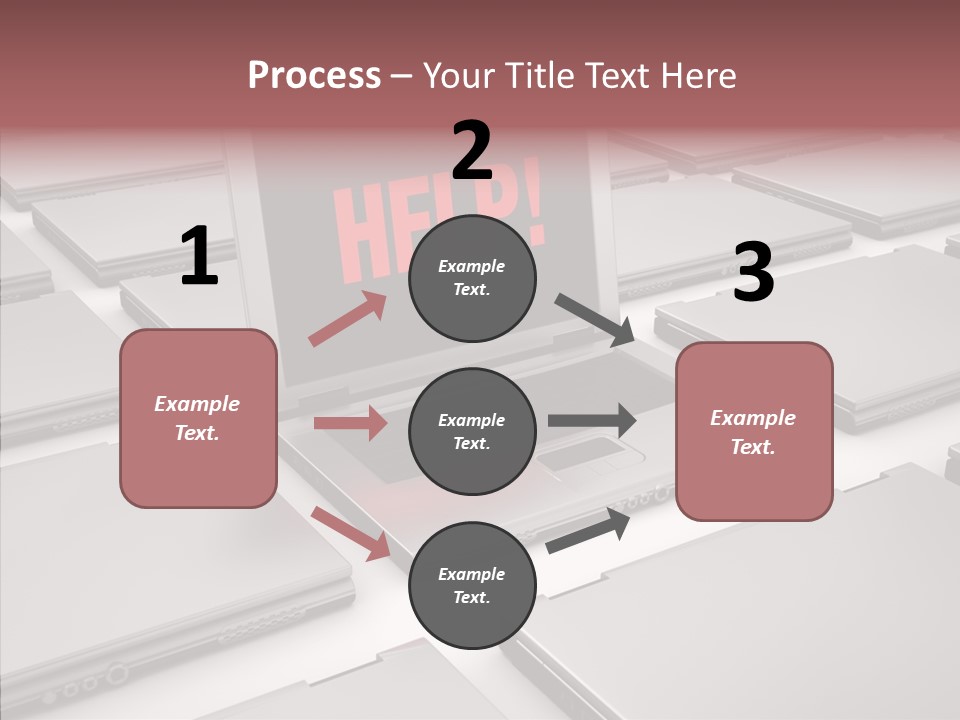 Process – Your Title Text Here

HELP!

1

Example Text.

2

Example Text.

Example Text.

Example Text.

3

Example Text.